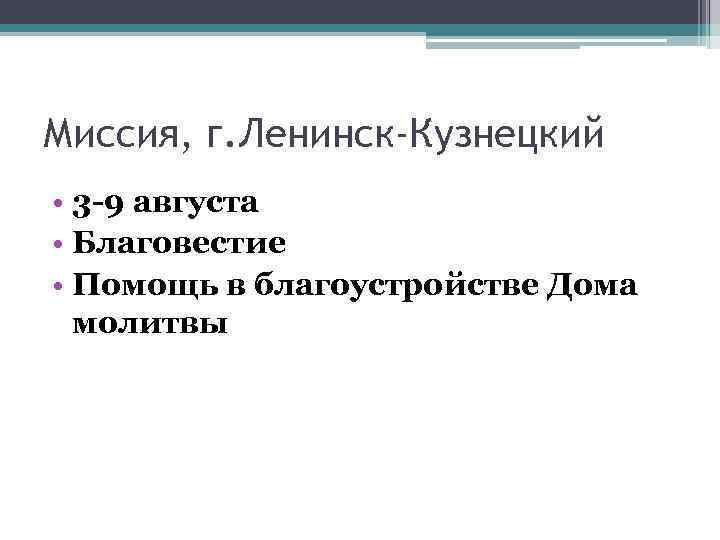 Миссия, г.Ленинск-Кузнецкий

• 3-9 августа
• Благовестие
• Помощь в благоустройстве Дома молитвы